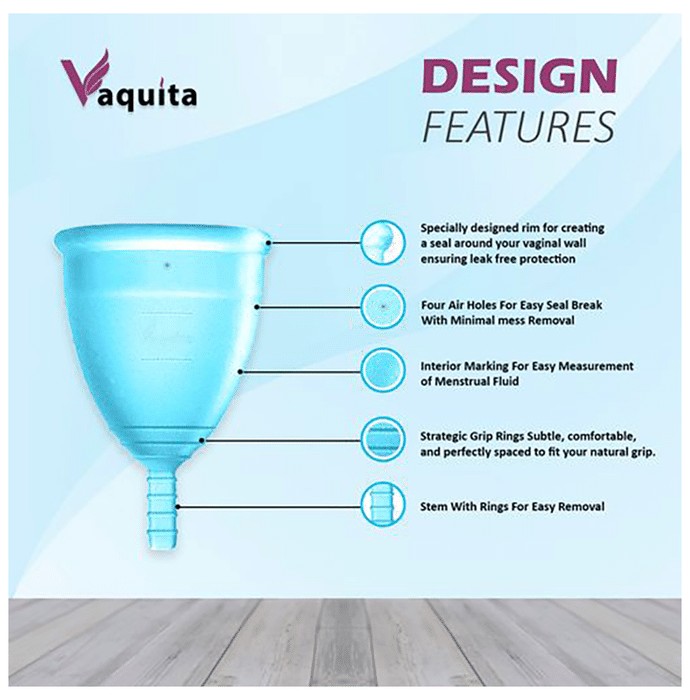 Vaquita

DESIGN
FEATURES

Specially designed rim for creating a seal around your vaginal wall ensuring leak free protection

Four Air Holes For Easy Seal Break With Minimal mess Removal

Interior Marking For Easy Measurement of Menstrual Fluid

Strategic Grip Rings Subtle, comfortable, and perfectly spaced to fit your natural grip.

Stem With Rings For Easy Removal